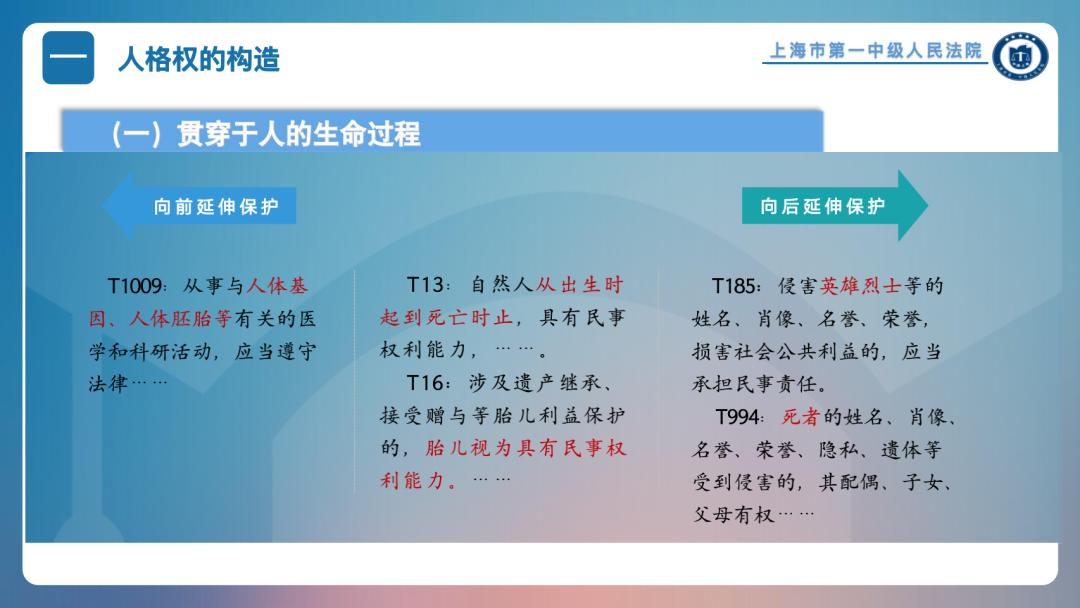 一 人格权的构造

上海市第一中级人民法院

（一）贯穿于人的生命过程

向前延伸保护

向后延伸保护

T1009：从事与人体基因、人体胚胎等有关的医学和科研活动，应当遵守法律……

T13：自然人从出生时起到死亡时止，具有民事权利能力，……。

T16：涉及遗产继承、接受赠与等胎儿利益保护的，胎儿视为具有民事权利能力。……

T185：侵害英雄烈士等的姓名、肖像、名誉、荣誉，损害社会公共利益的，应当承担民事责任。

T994：死者的姓名、肖像、名誉、荣誉、隐私、遗体等受到侵害的，其配偶、子女、父母有权……